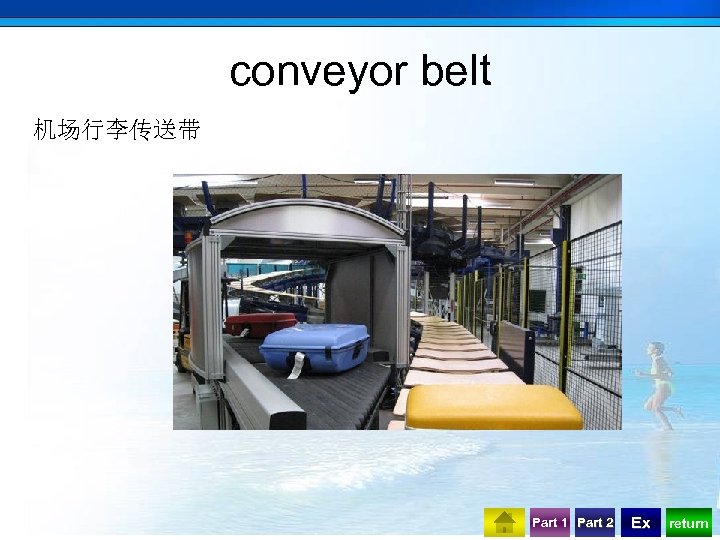 conveyor belt

机场行李传送带

Part 1 Part 2 Ex return